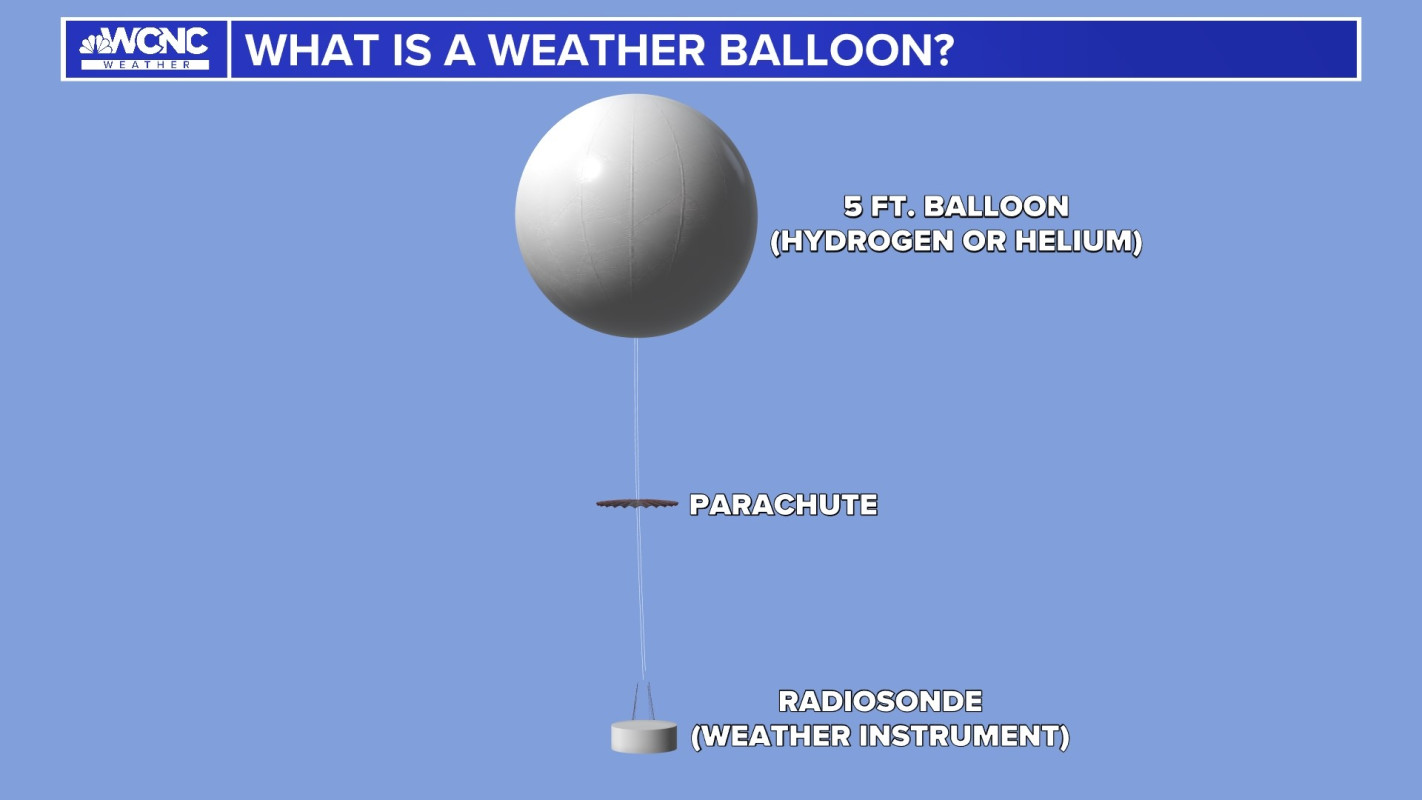 WCNC WEATHER

WHAT IS A WEATHER BALLOON?

5 FT. BALLOON (HYDROGEN OR HELIUM)

PARACHUTE

RADIOSONDE (WEATHER INSTRUMENT)